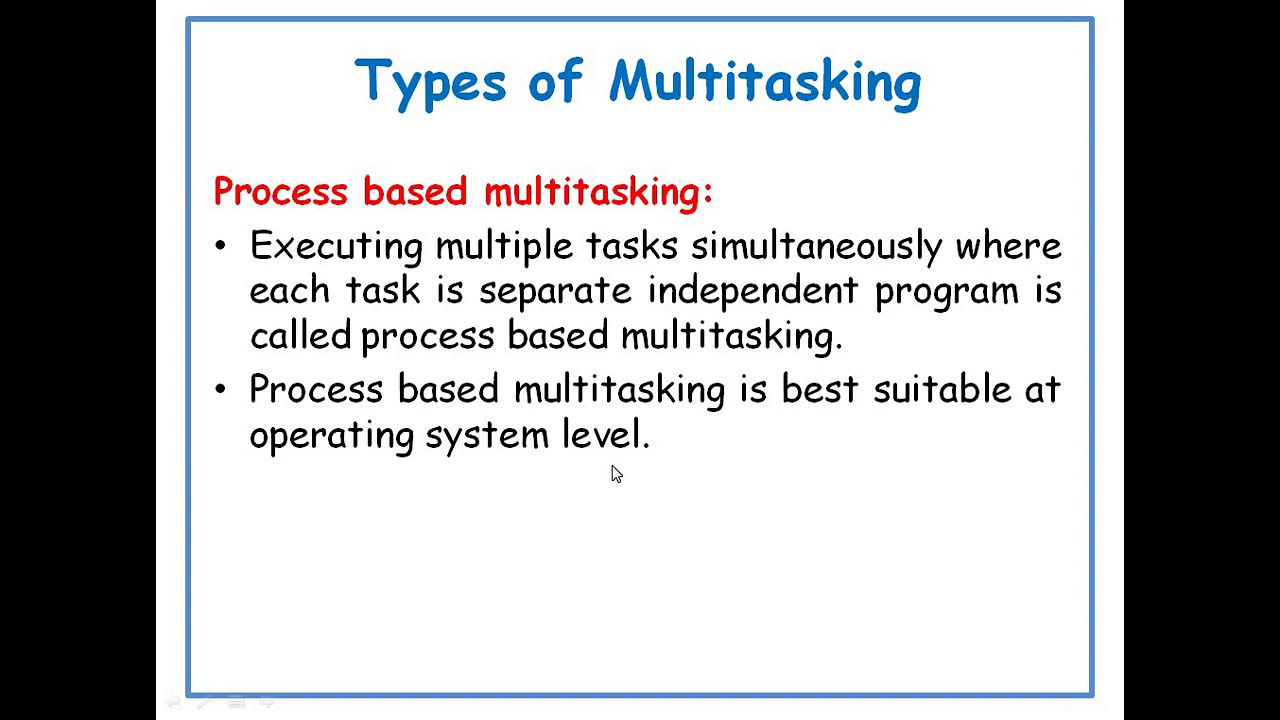 Types of Multitasking

Process based multitasking:

• Executing multiple tasks simultaneously where each task is separate independent program is called process based multitasking.

• Process based multitasking is best suitable at operating system level.